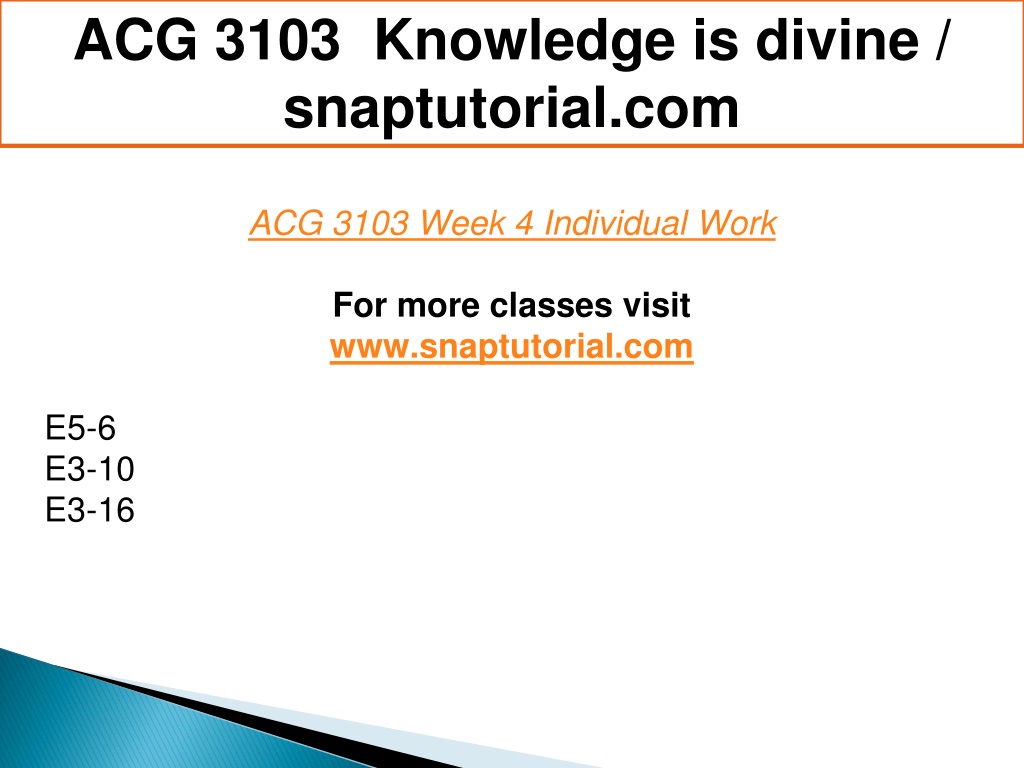 ACG 3103 Knowledge is divine / snaptutorial.com

ACG 3103 Week 4 Individual Work

For more classes visit
www.snaptutorial.com

E5-6
E3-10
E3-16